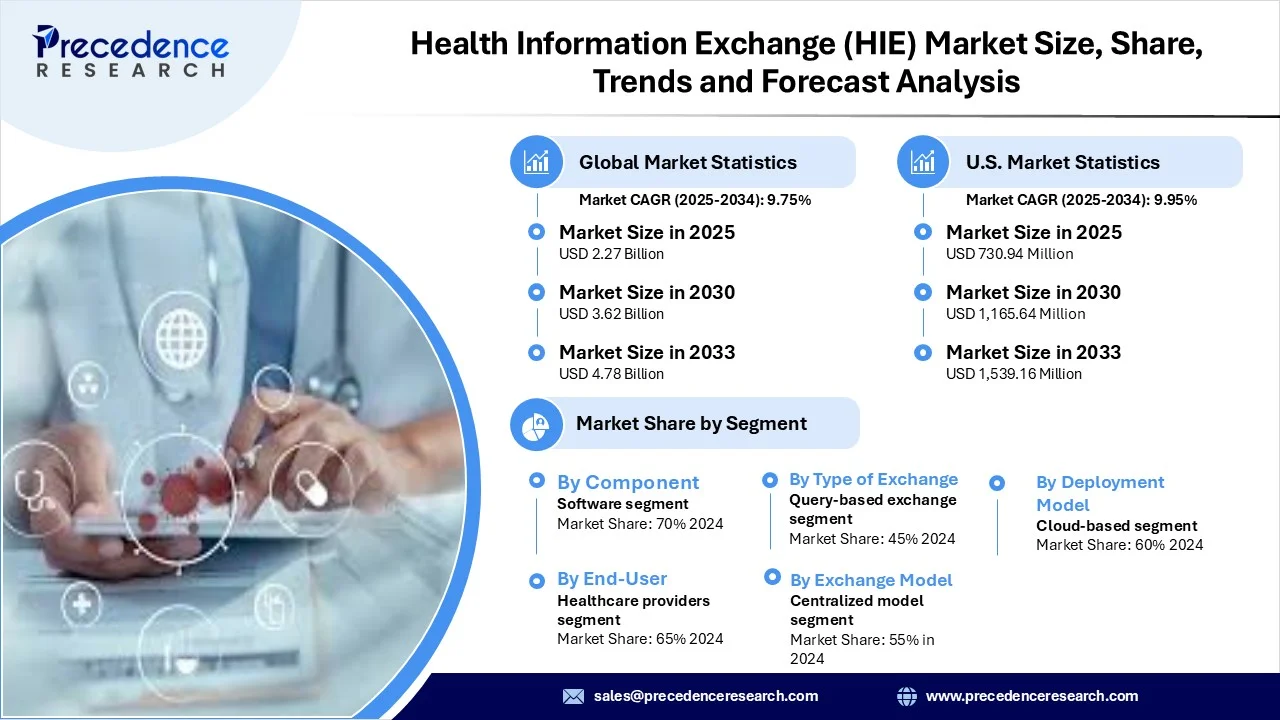 Precedence
RESEARCH

Health Information Exchange (HIE) Market Size, Share, Trends and Forecast Analysis

Global Market Statistics
Market CAGR (2025-2034): 9.75%

Market Size in 2025
USD 2.27 Billion

Market Size in 2030
USD 3.62 Billion

Market Size in 2033
USD 4.78 Billion

U.S. Market Statistics
Market CAGR (2025-2034): 9.95%

Market Size in 2025
USD 730.94 Million

Market Size in 2030
USD 1,165.64 Million

Market Size in 2033
USD 1,539.16 Million

Market Share by Segment

By Component
Software segment
Market Share: 70% 2024

By Type of Exchange
Query-based exchange segment
Market Share: 45% 2024

By Deployment Model
Cloud-based segment
Market Share: 60% 2024

By End-User
Healthcare providers segment
Market Share: 65% 2024

By Exchange Model
Centralized model segment
Market Share: 55% in 2024

sales@precedenceresearch.com
www.precedenceresearch.com